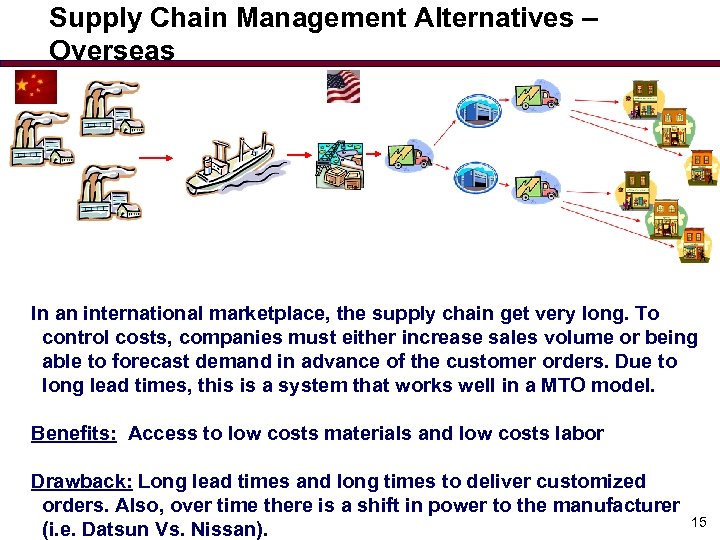 Supply Chain Management Alternatives – Overseas

In an international marketplace, the supply chain get very long. To control costs, companies must either increase sales volume or being able to forecast demand in advance of the customer orders. Due to long lead times, this is a system that works well in a MTO model.

Benefits: Access to low costs materials and low costs labor

Drawback: Long lead times and long times to deliver customized orders. Also, over time there is a shift in power to the manufacturer (i.e. Datsun Vs. Nissan).

15